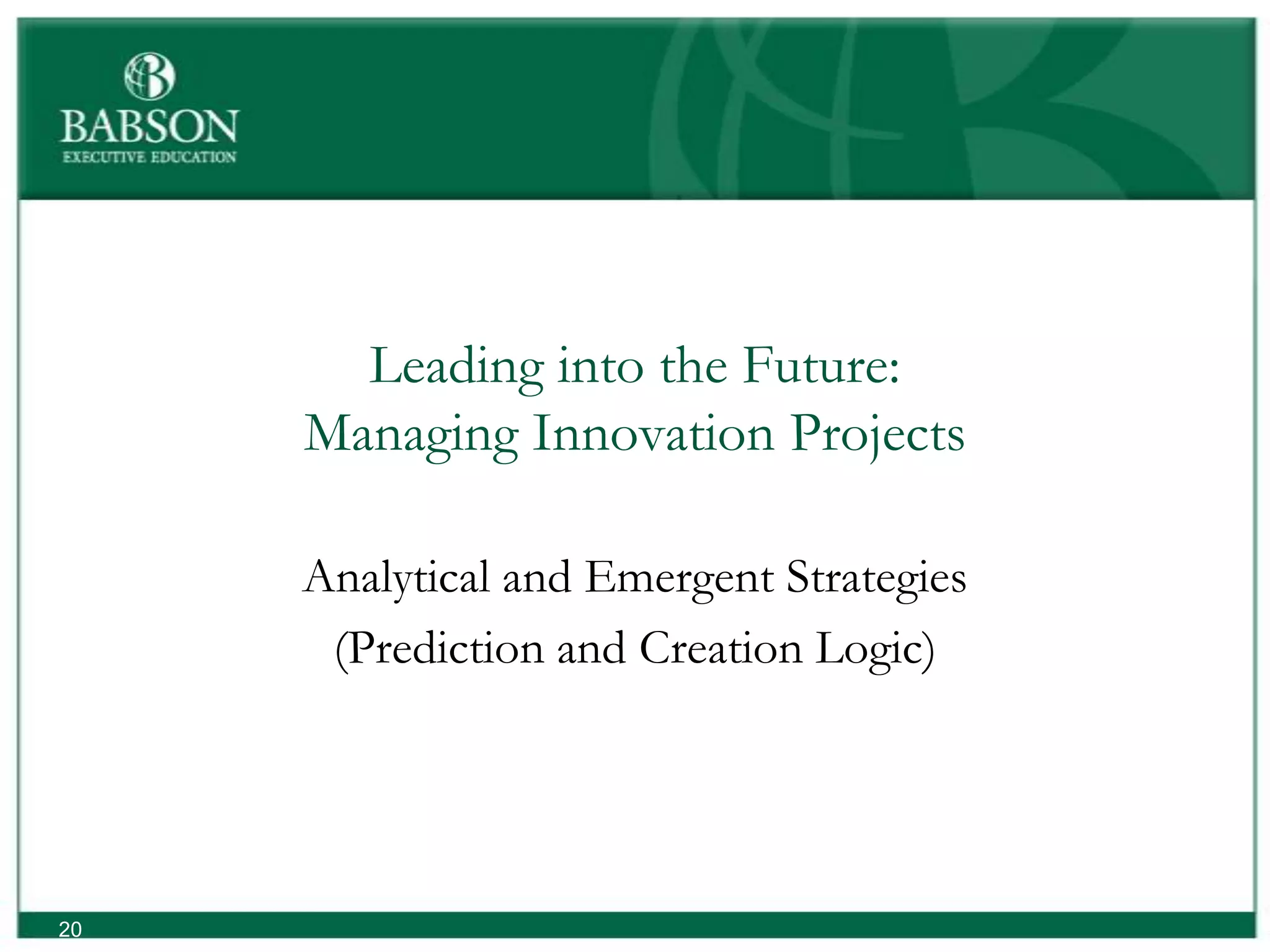 BABSON
EXECUTIVE EDUCATION

Leading into the Future:
Managing Innovation Projects

Analytical and Emergent Strategies
(Prediction and Creation Logic)

20